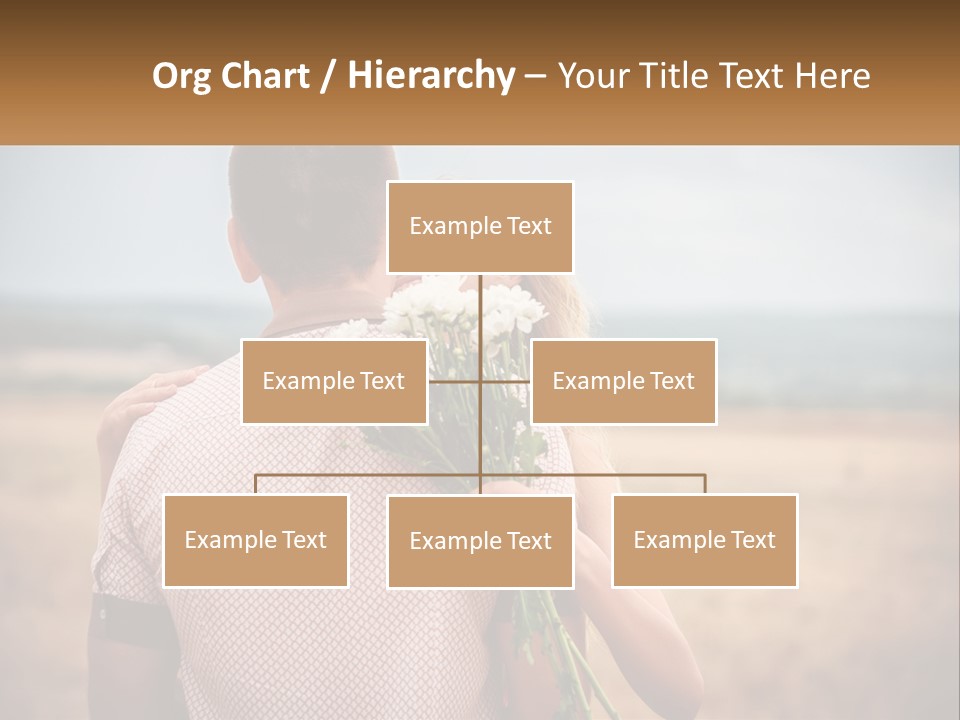 Org Chart / Hierarchy – Your Title Text Here

Example Text

Example Text

Example Text

Example Text

Example Text

Example Text